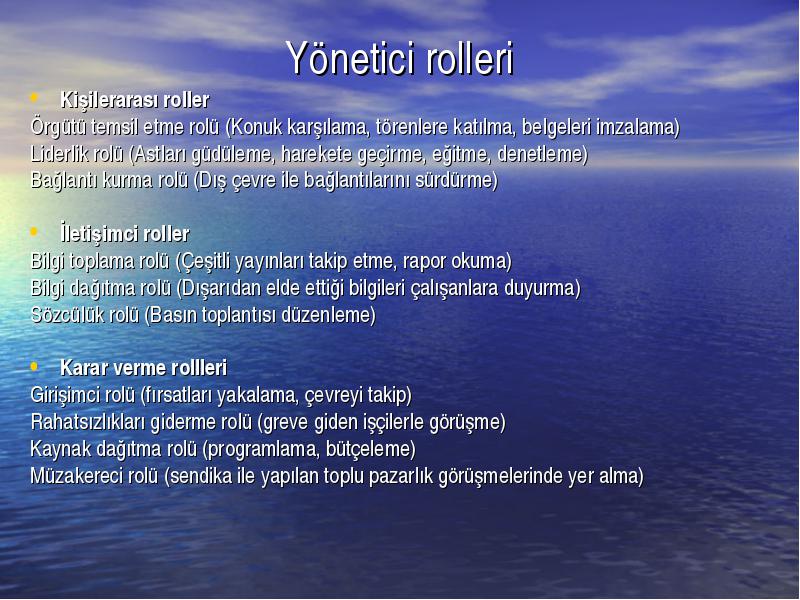 Yönetici rolleri

• Kişilerarası roller
Örgütü temsil etme rolü (Konuk karşılama, törenlere katılma, belgeleri imzalama)
Liderlik rolü (Astları güdüleme, harekete geçirme, eğitme, denetleme)
Bağlantı kurma rolü (Dış çevre ile bağlantılarını sürdürme)

• İletişimci roller
Bilgi toplama rolü (Çeşitli yayınları takip etme, rapor okuma)
Bilgi dağıtma rolü (Dışarıdan elde ettiği bilgileri çalışanlara duyurma)
Sözcülük rolü (Basın toplantısı düzenleme)

• Karar verme rollleri
Girişimci rolü (fırsatları yakalama, çevreyi takip)
Rahatsızlıkları giderme rolü (greve giden işçilerle görüşme)
Kaynak dağıtma rolü (programlama, bütçeleme)
Müzakereci rolü (sendika ile yapılan toplu pazarlık görüşmelerinde yer alma)